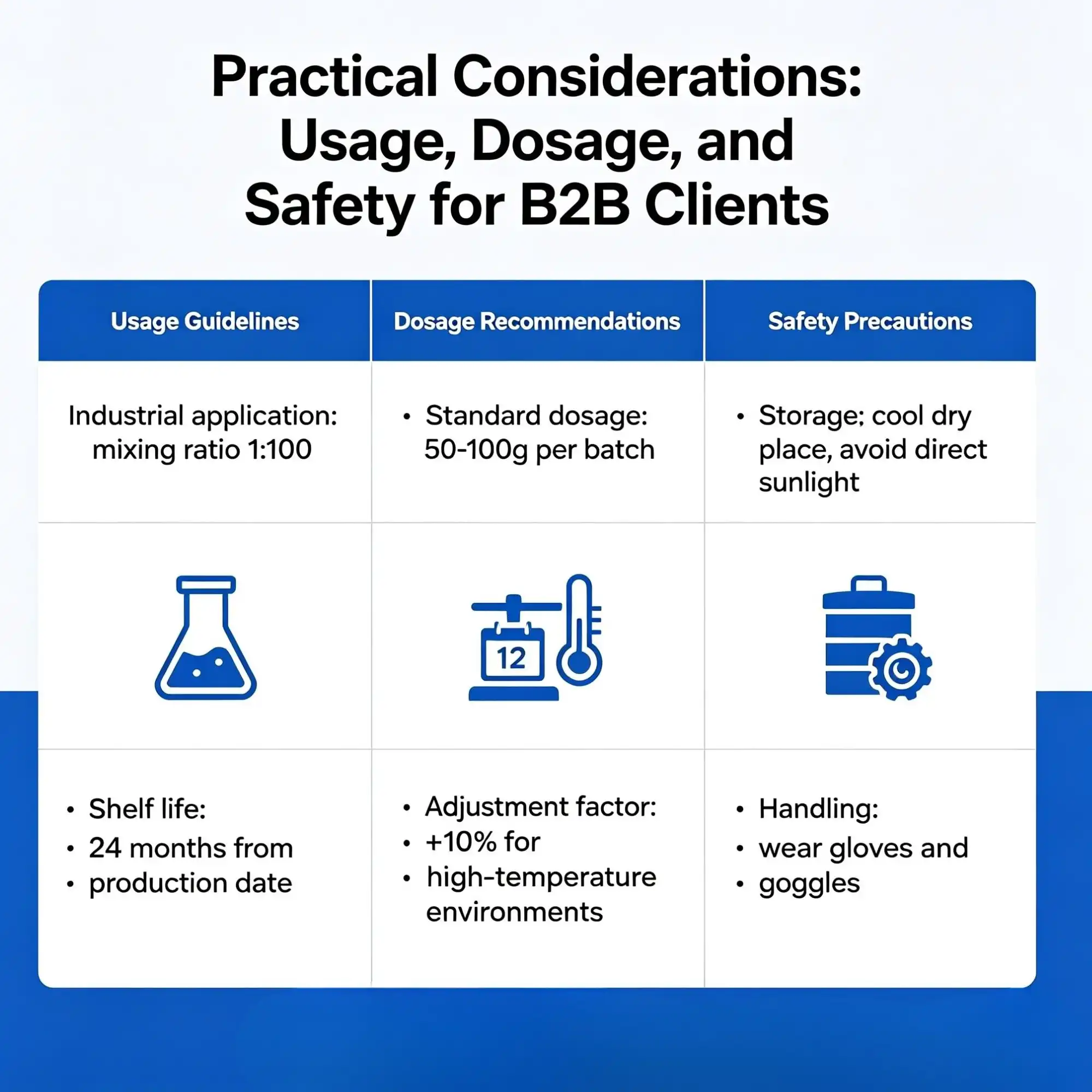 Practical Considerations: Usage, Dosage, and Safety for B2B Clients

| Usage Guidelines | Dosage Recommendations | Safety Precautions |
|---|---|---|
| Industrial application: mixing ratio 1:100 | • Standard dosage: 50-100g per batch | • Storage: cool dry place, avoid direct sunlight |
| | 12 | |
| • Shelf life: • 24 months from • production date | • Adjustment factor: • +10% for • high-temperature environments | • Handling: • wear gloves and • goggles |